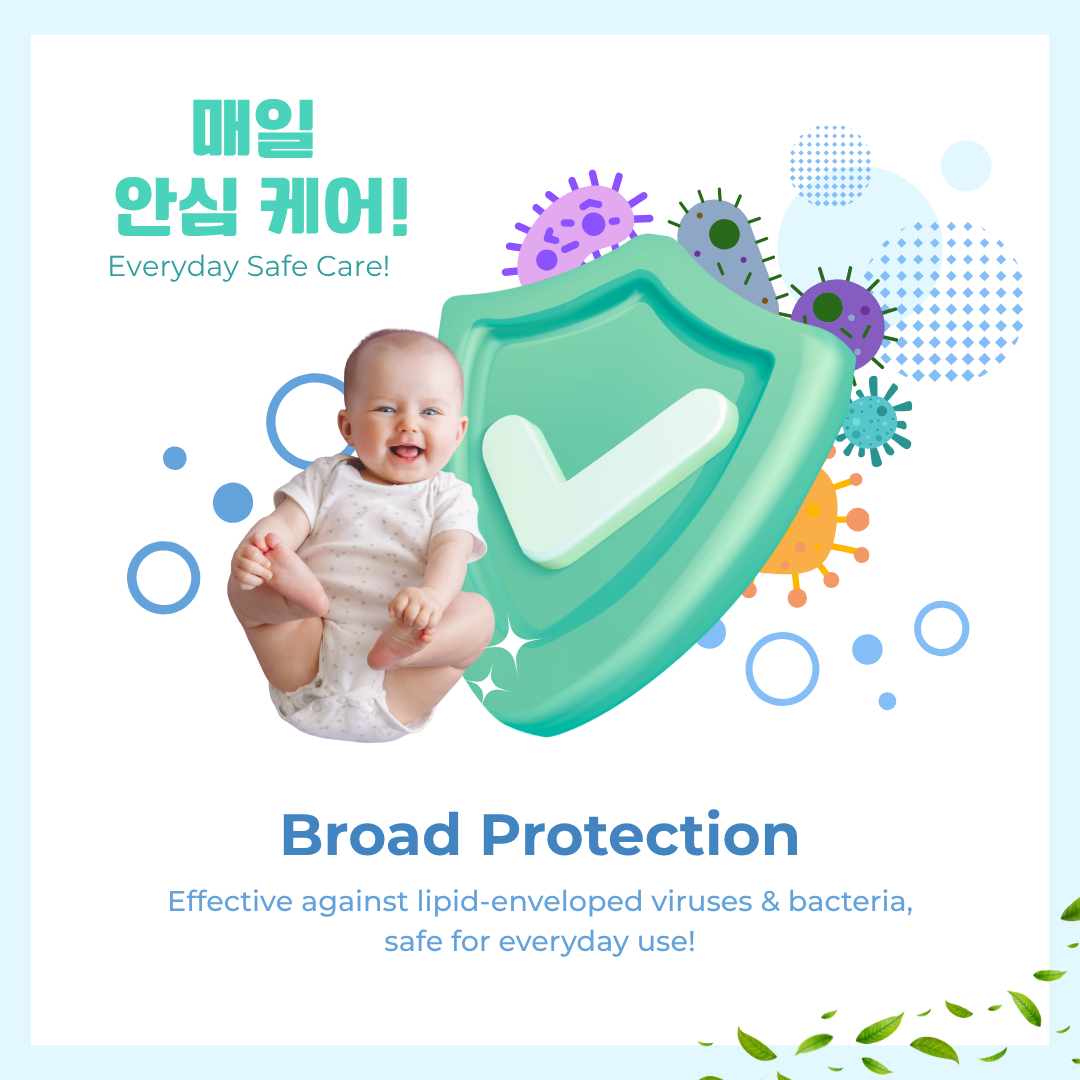 매일
안심 케어!
Everyday Safe Care!

Broad Protection

Effective against lipid-enveloped viruses & bacteria, safe for everyday use!